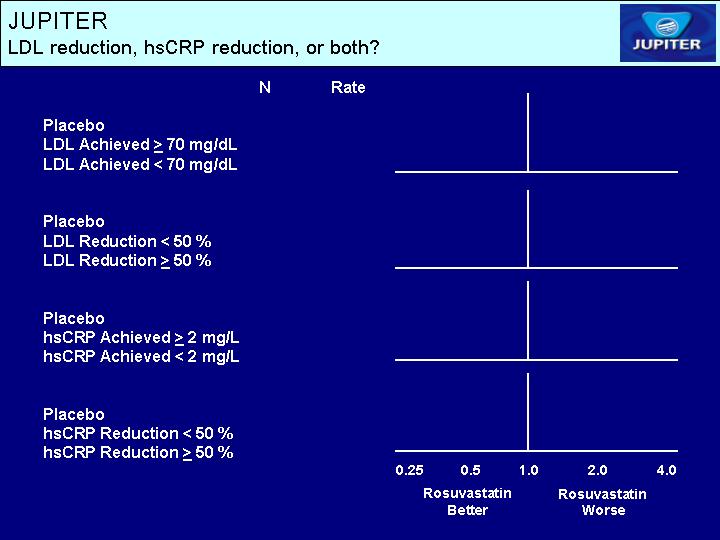 JUPITER
LDL reduction, hsCRP reduction, or both?

JUPITER

N Rate

Placebo
LDL Achieved $\geq$ 70 mg/dL
LDL Achieved < 70 mg/dL

Placebo
LDL Reduction < 50 %
LDL Reduction $\geq$ 50 %

Placebo
hsCRP Achieved $\geq$ 2 mg/L
hsCRP Achieved < 2 mg/L

Placebo
hsCRP Reduction < 50 %
hsCRP Reduction $\geq$ 50 %

0.25 0.5 1.0 2.0 4.0

Rosuvastatin Better

Rosuvastatin Worse